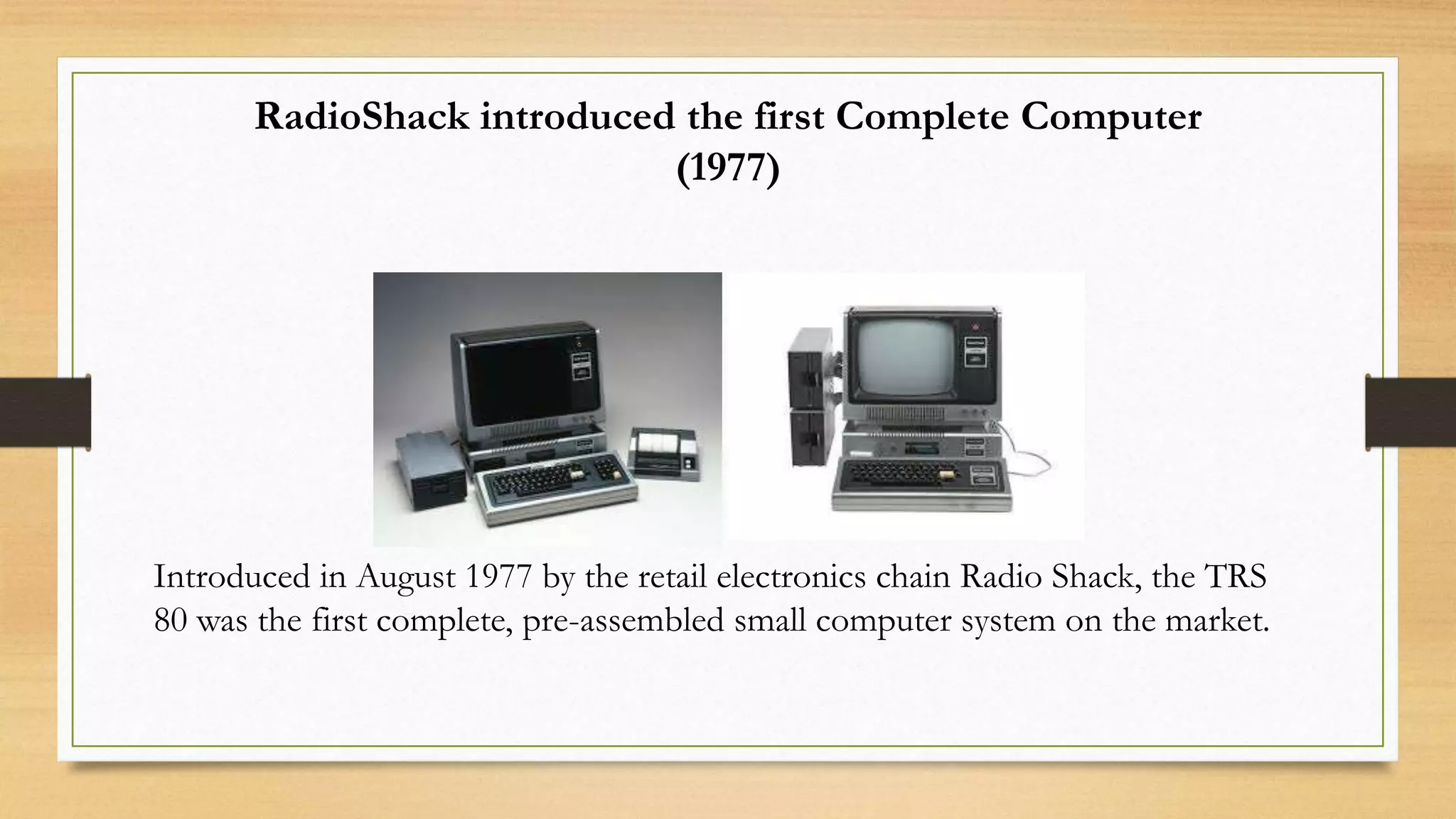 RadioShack introduced the first Complete Computer (1977)

Introduced in August 1977 by the retail electronics chain Radio Shack, the TRS 80 was the first complete, pre-assembled small computer system on the market.